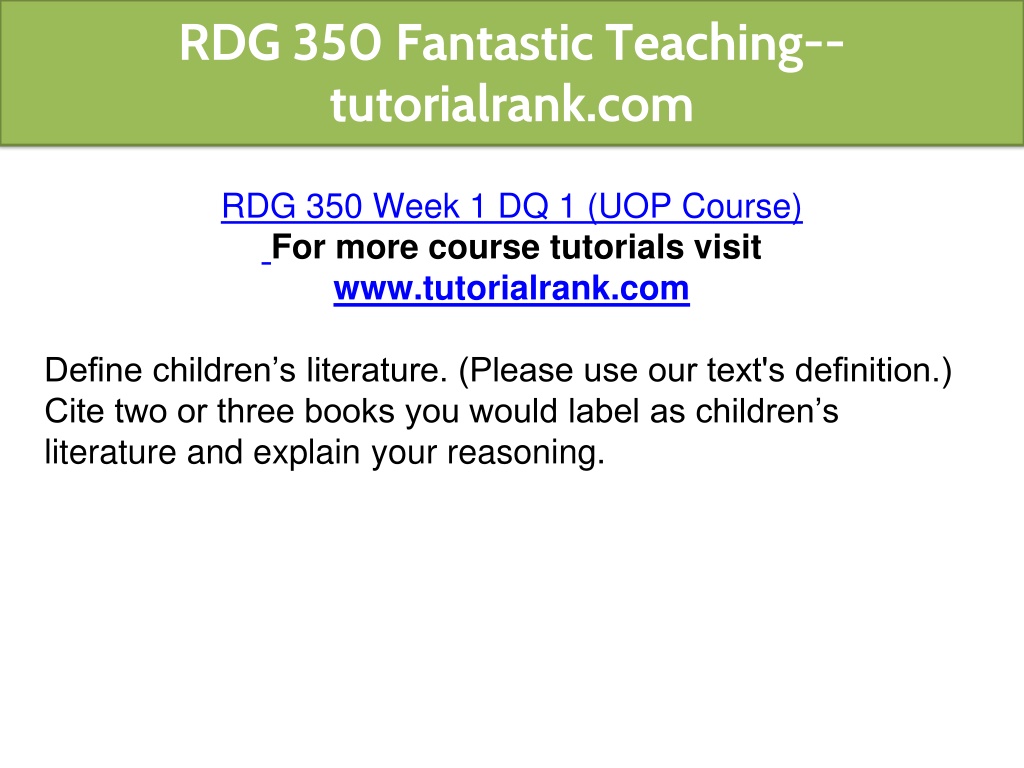 RDG 350 Fantastic Teaching--tutorialrank.com

RDG 350 Week 1 DQ 1 (UOP Course)
For more course tutorials visit
www.tutorialrank.com

Define children’s literature. (Please use our text's definition.) Cite two or three books you would label as children’s literature and explain your reasoning.